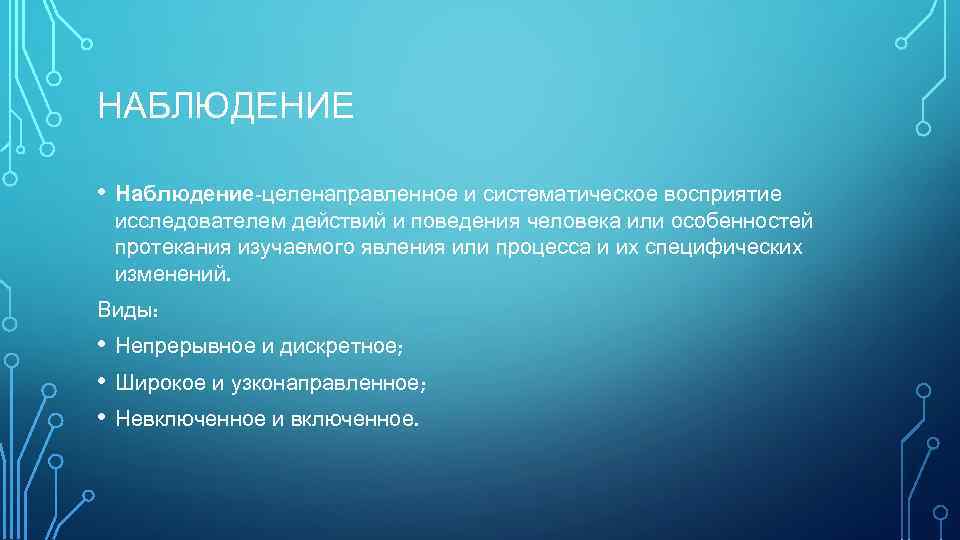 НАБЛЮДЕНИЕ

• Наблюдение-целенаправленное и систематическое восприятие исследователем действий и поведения человека или особенностей протекания изучаемого явления или процесса и их специфических изменений.

Виды:

• Непрерывное и дискретное;

• Широкое и узконаправленное;

• Невключенное и включенное.